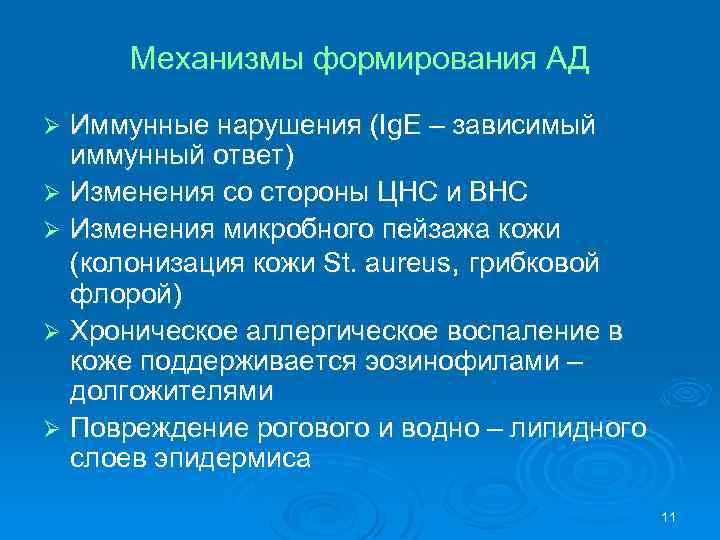 Механизмы формирования АД

➢ Иммунные нарушения (IgE – зависимый иммунный ответ)
➢ Изменения со стороны ЦНС и ВНС
➢ Изменения микробного пейзажа кожи (колонизация кожи St. aureus, грибковой флорой)
➢ Хроническое аллергическое воспаление в коже поддерживается эозинофилами – долгожителями
➢ Повреждение рогового и водно – липидного слоев эпидермиса

11